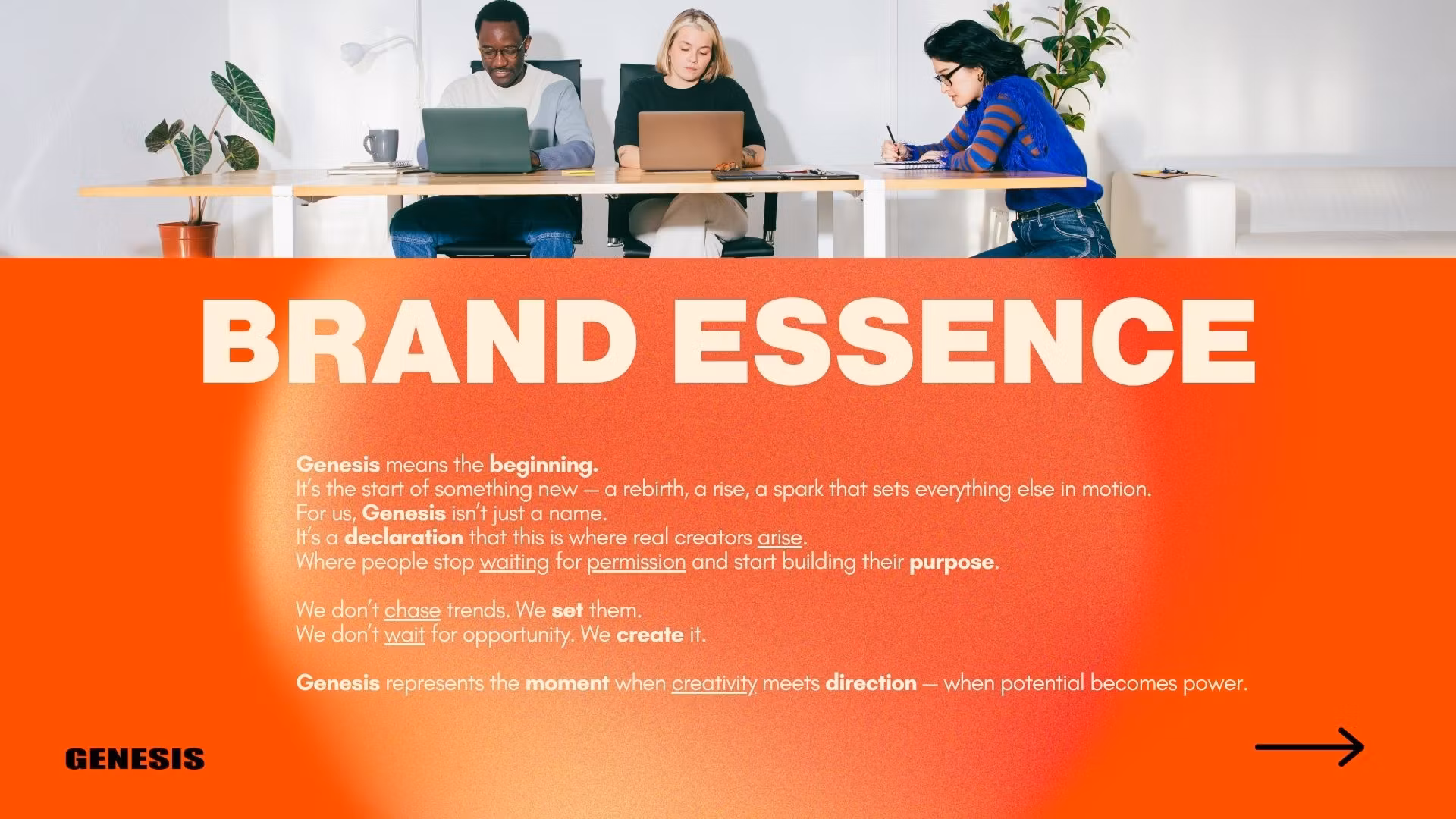 BRAND ESSENCE

Genesis means the beginning.
It's the start of something new — a rebirth, a rise, a spark that sets everything else in motion.
For us, Genesis isn't just a name.
It's a declaration that this is where real creators arise.
Where people stop waiting for permission and start building their purpose.

We don't chase trends. We set them.
We don't wait for opportunity. We create it.

Genesis represents the moment when creativity meets direction — when potential becomes power.

GENESIS